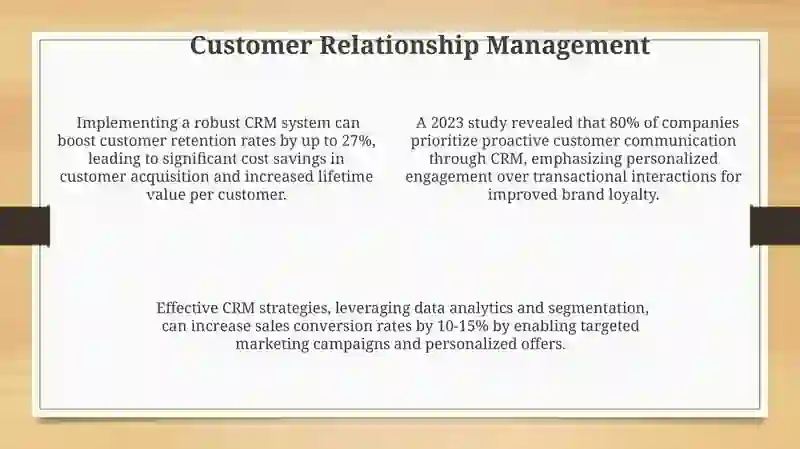 Customer Relationship Management

Implementing a robust CRM system can boost customer retention rates by up to 27%, leading to significant cost savings in customer acquisition and increased lifetime value per customer.

A 2023 study revealed that 80% of companies prioritize proactive customer communication through CRM, emphasizing personalized engagement over transactional interactions for improved brand loyalty.

Effective CRM strategies, leveraging data analytics and segmentation, can increase sales conversion rates by 10-15% by enabling targeted marketing campaigns and personalized offers.